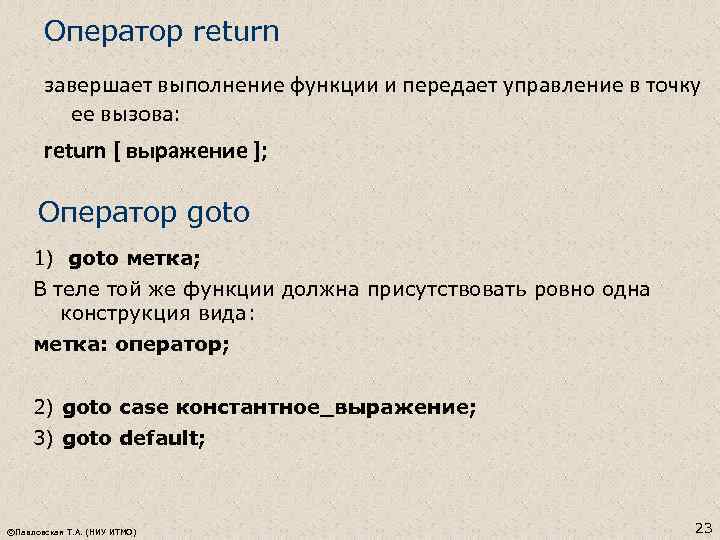 Оператор return

завершает выполнение функции и передает управление в точку ее вызова:

return [ выражение ];

Оператор goto

1) goto метка;

В теле той же функции должна присутствовать ровно одна конструкция вида:

метка: оператор;

2) goto case константное_выражение;

3) goto default;

©Павловская Т.А. (НИУ ИТМО)

23